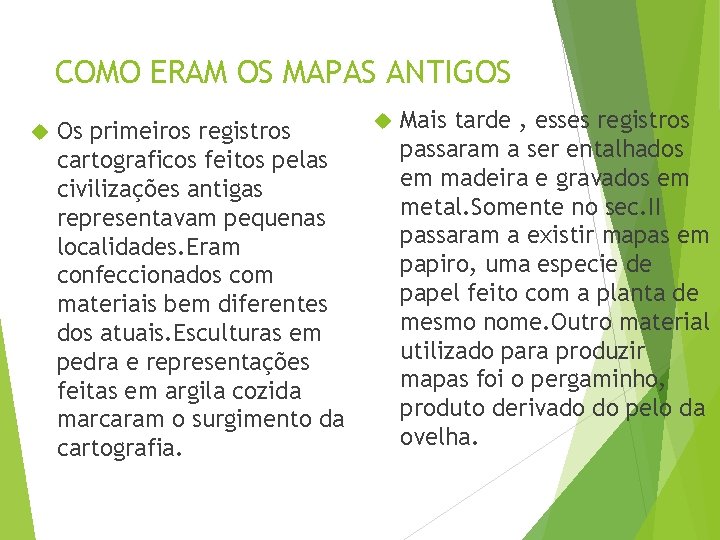 COMO ERAM OS MAPAS ANTIGOS

Os primeiros registros cartograficos feitos pelas civilizações antigas representavam pequenas localidades.Eram confeccionados com materiais bem diferentes dos atuais.Esculturas em pedra e representações feitas em argila cozida marcaram o surgimento da cartografia.

Mais tarde , esses registros passaram a ser entalhados em madeira e gravados em metal.Somente no sec.II passaram a existir mapas em papiro, uma especie de papel feito com a planta de mesmo nome.Outro material utilizado para produzir mapas foi o pergaminho, produto derivado do pelo da ovelha.